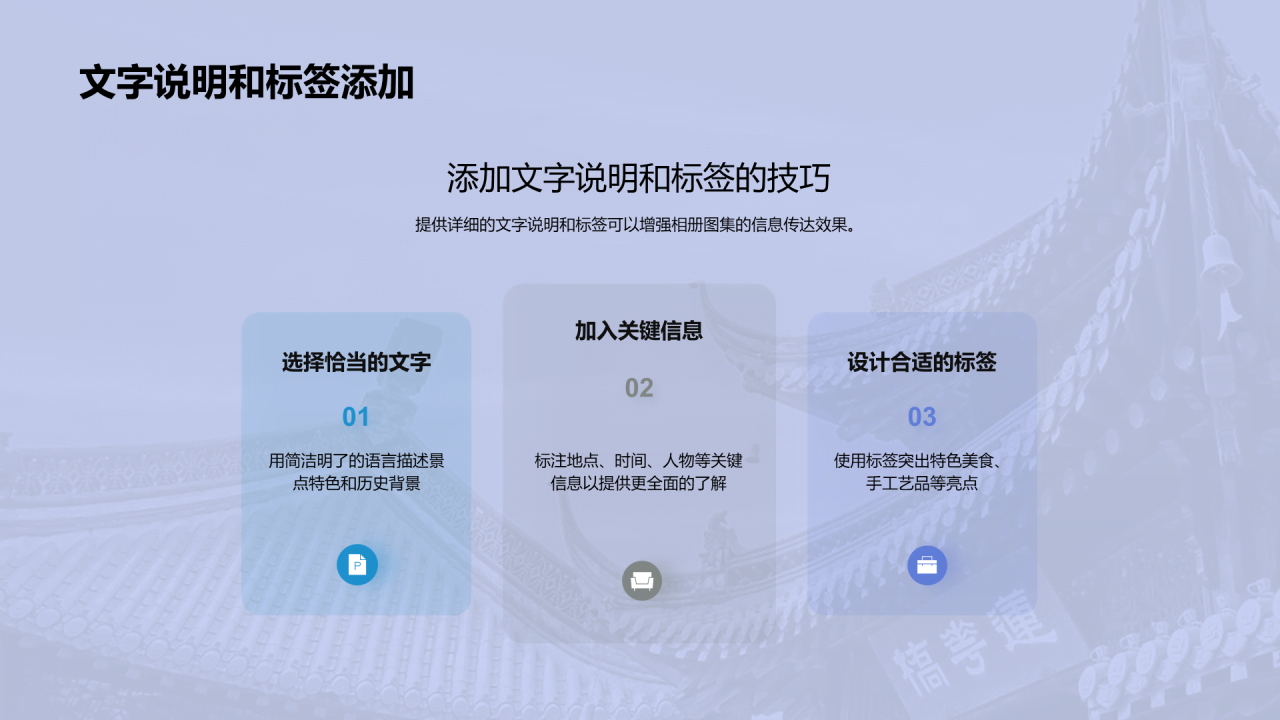 文字说明和标签添加

添加文字说明和标签的技巧

提供详细的文字说明和标签可以增强相册图集的信息传达效果。

选择恰当的文字

01

用简洁明了的语言描述景点特色和历史背景

加入关键信息

02

标注地点、时间、人物等关键信息以提供更全面的了解

设计合适的标签

03

使用标签突出特色美食、手工艺品等亮点